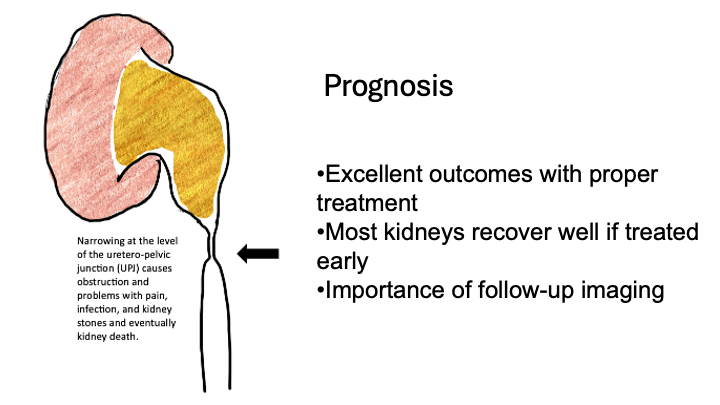 Narrowing at the level of the uretero-pelvic junction (UPJ) causes obstruction and problems with pain, infection, and kidney stones and eventually kidney death.

Prognosis

•Excellent outcomes with proper treatment
•Most kidneys recover well if treated early
•Importance of follow-up imaging